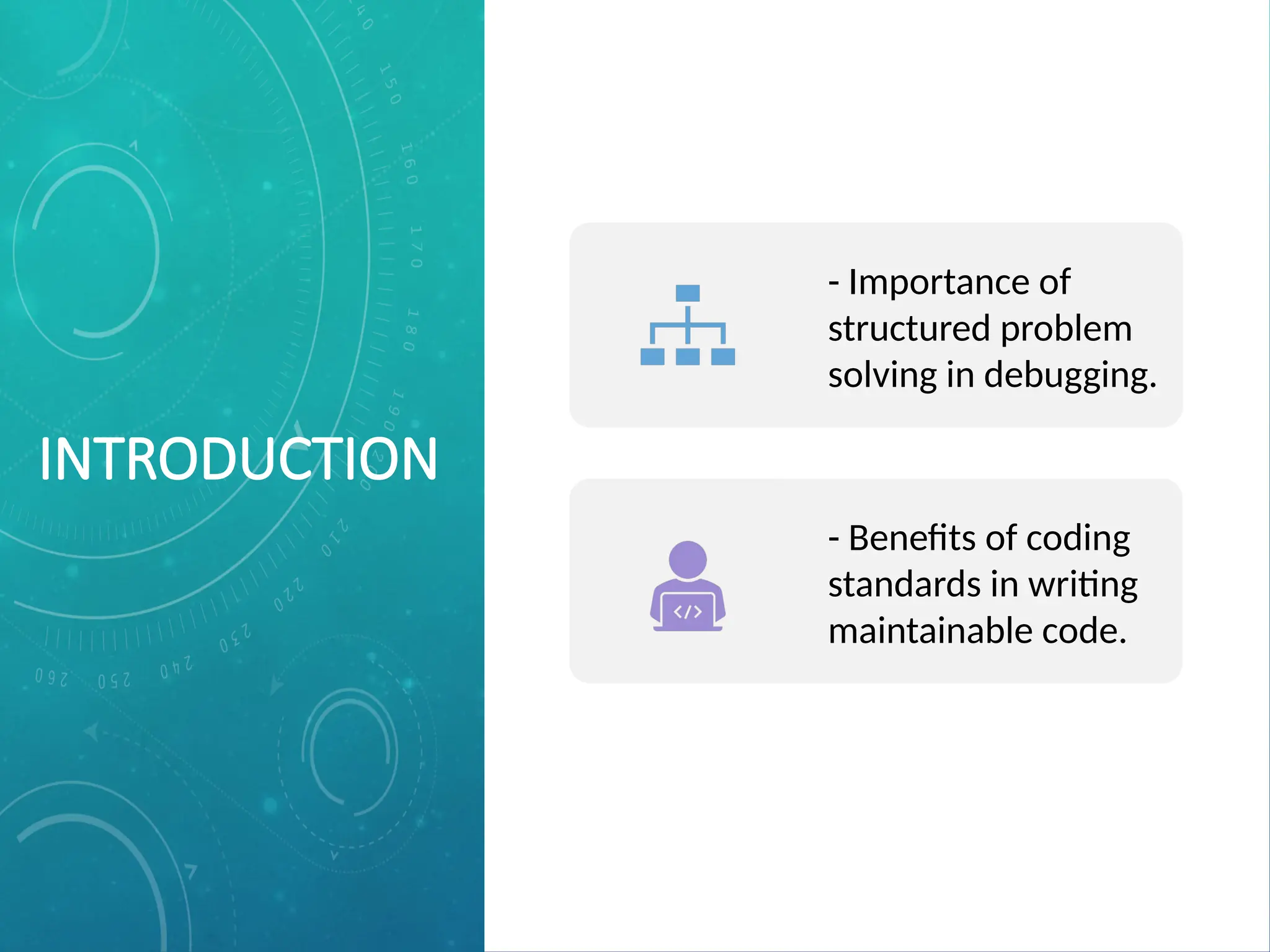 INTRODUCTION

- Importance of structured problem solving in debugging.

- Benefits of coding standards in writing maintainable code.